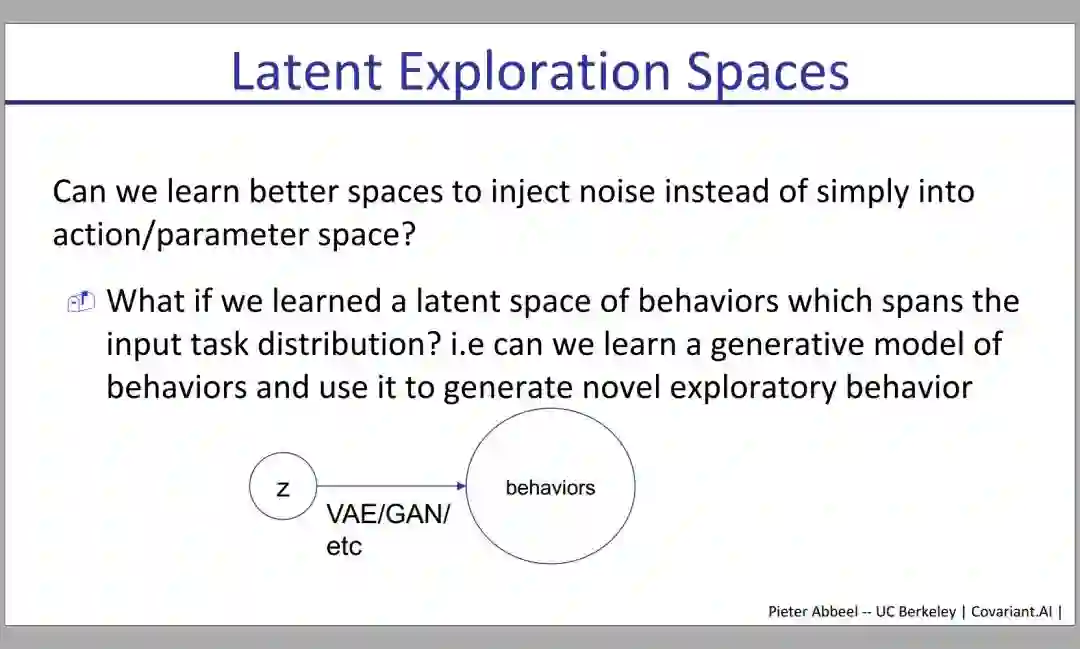 Latent Exploration Spaces

Can we learn better spaces to inject noise instead of simply into action/parameter space?

What if we learned a latent space of behaviors which spans the input task distribution? i.e can we learn a generative model of behaviors and use it to generate novel exploratory behavior

z

VAE/GAN/ etc

behaviors

Pieter Abbeel -- UC Berkeley | Covariant.AI |